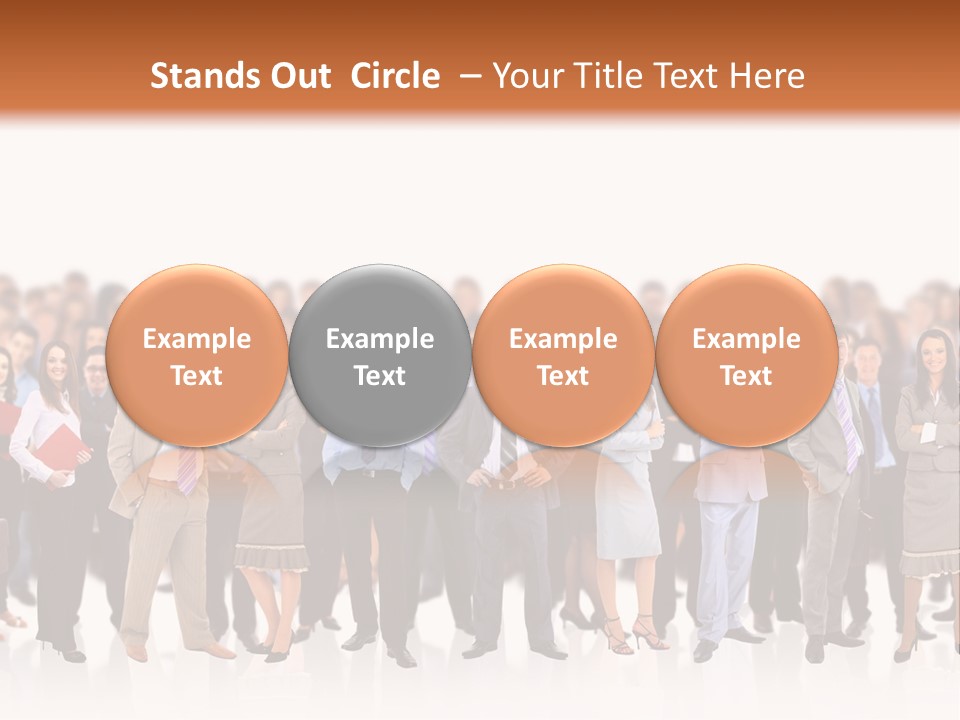 Stands Out Circle – Your Title Text Here

Example Text

Example Text

Example Text

Example Text